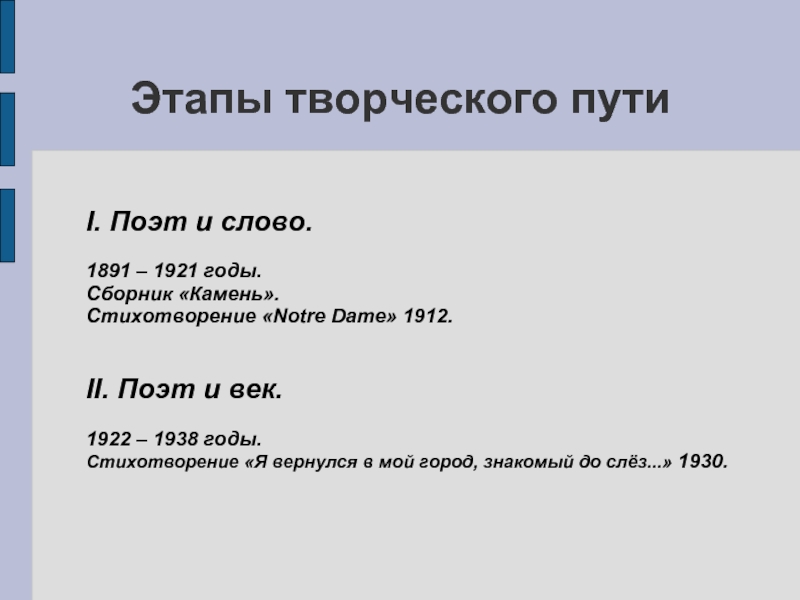 Этапы творческого пути

I. Поэт и слово.

1891 – 1921 годы.
Сборник «Камень».
Стихотворение «Notre Dame» 1912.

II. Поэт и век.

1922 – 1938 годы.
Стихотворение «Я вернулся в мой город, знакомый до слёз...» 1930.